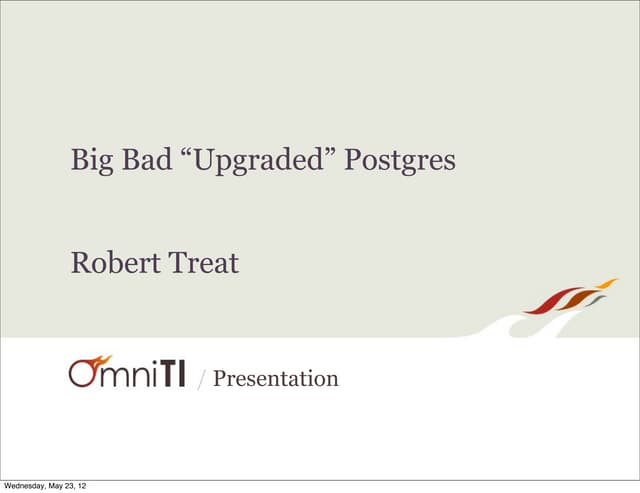 Big Bad “Upgraded” Postgres

Robert Treat

OmniTI / Presentation

Wednesday, May 23, 12